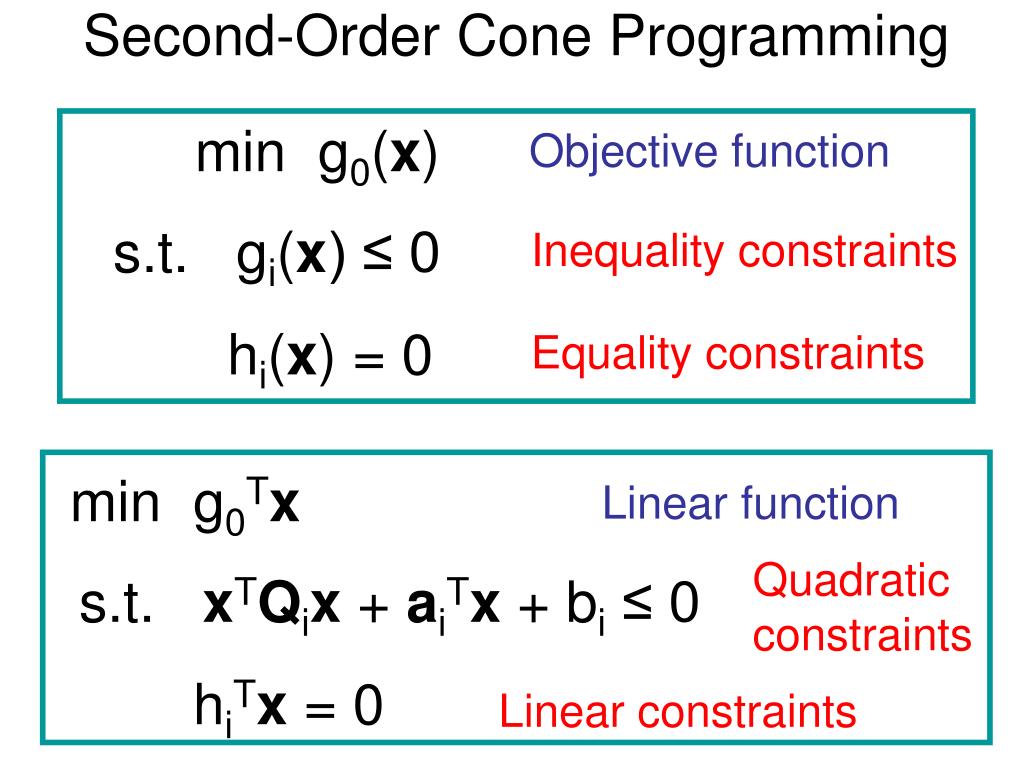 Second-Order Cone Programming

min $g_0(\mathbf{x})$ Objective function

s.t. $g_i(\mathbf{x}) \leq 0$ Inequality constraints

$h_i(\mathbf{x}) = 0$ Equality constraints

min $g_0^T\mathbf{x}$ Linear function

s.t. $\mathbf{x}^T\mathbf{Q}_i\mathbf{x} + \mathbf{a}_i^T\mathbf{x} + b_i \leq 0$ Quadratic constraints

$h_i^T\mathbf{x} = 0$ Linear constraints